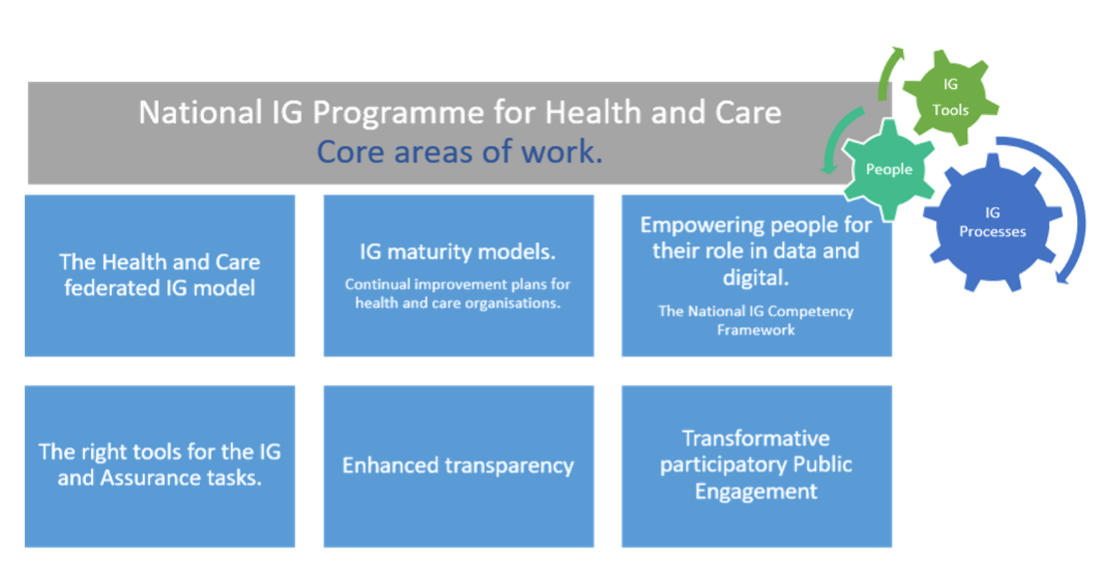 National IG Programme for Health and Care
Core areas of work.

IG Tools

People

IG Processes

The Health and Care federated IG model

IG maturity models.

Continual improvement plans for health and care organisations.

Empowering people for their role in data and digital.

The National IG Competency Framework

The right tools for the IG and Assurance tasks.

Enhanced transparency

Transformative participatory Public Engagement